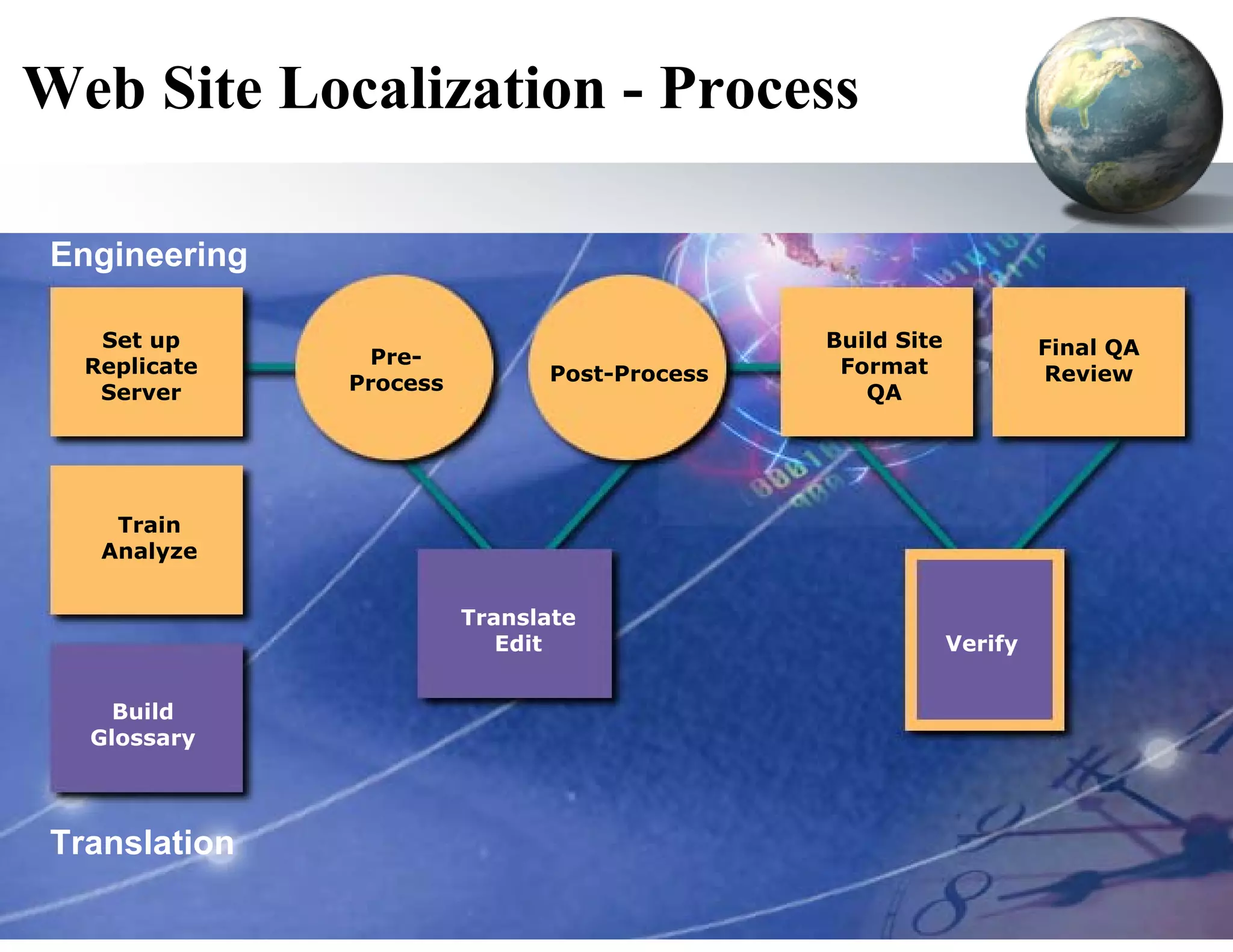 Web Site Localization - Process

Engineering

Set up Replicate Server

Pre-Process

Post-Process

Build Site Format QA

Final QA Review

Train Analyze

Translate Edit

Verify

Build Glossary

Translation